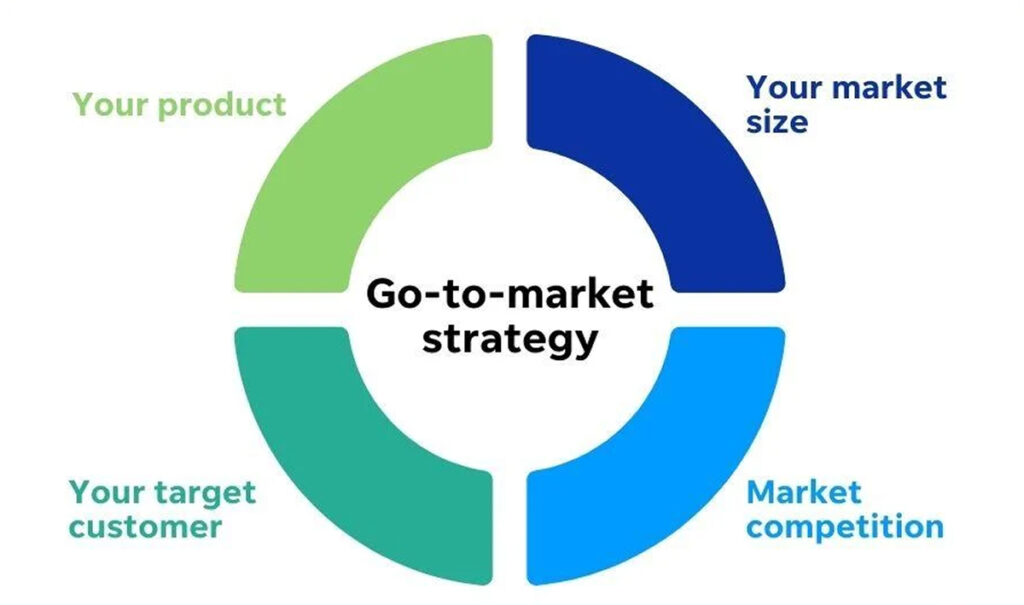 Your product

Your market size

Go-to-market strategy

Your target customer

Market competition